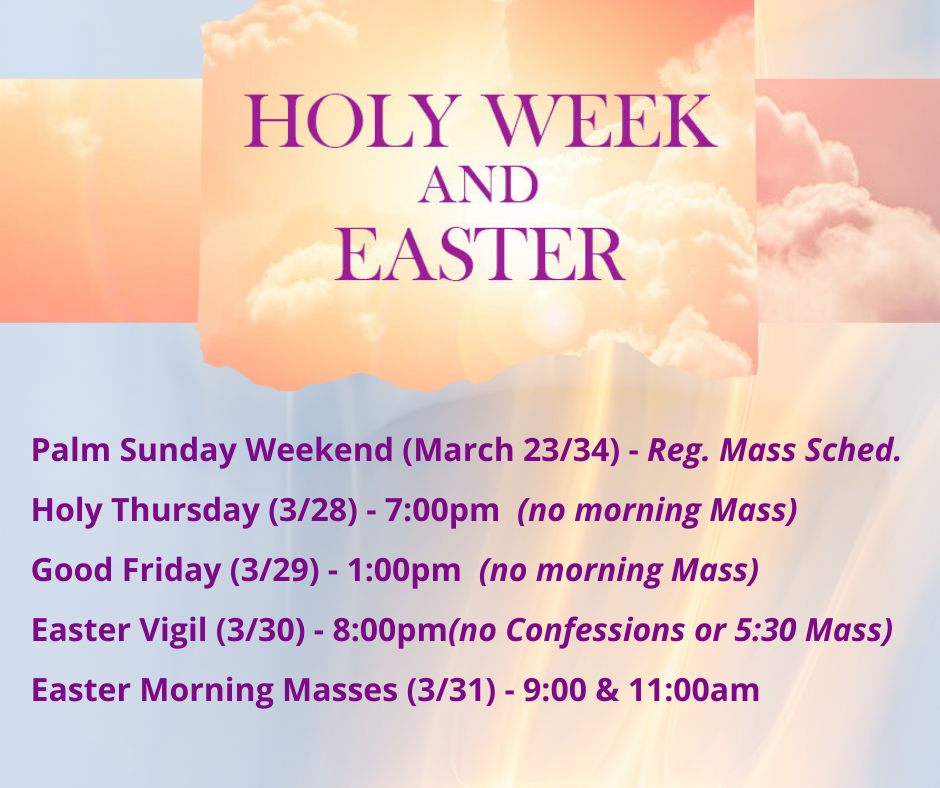 HOLY WEEK
AND
EASTER

Palm Sunday Weekend (March 23/34) - Reg. Mass Sched.

Holy Thursday (3/28) - 7:00pm (no morning Mass)

Good Friday (3/29) - 1:00pm (no morning Mass)

Easter Vigil (3/30) - 8:00pm(no Confessions or 5:30 Mass)

Easter Morning Masses (3/31) - 9:00 & 11:00am